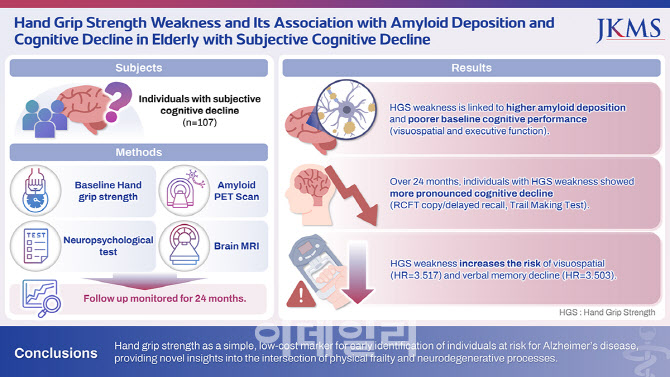 Hand Grip Strength Weakness and Its Association with Amyloid Deposition and Cognitive Decline in Elderly with Subjective Cognitive Decline

JKMS

Subjects

Individuals with subjective cognitive decline (n=107)

Methods

Baseline Hand grip strength

Amyloid PET Scan

TEST

Neuropsychological test

Brain MRI

Follow up monitored for 24 months.

Results

HGS weakness is linked to higher amyloid deposition and poorer baseline cognitive performance (visuospatial and executive function).

Over 24 months, individuals with HGS weakness showed more pronounced cognitive decline (RCFT copy/delayed recall, Trail Making Test).

HGS weakness increases the risk of visuospatial (HR=3.517) and verbal memory decline (HR=3.503).

HGS : Hand Grip Strength

이데일리

Conclusions

Hand grip strength as a simple, low-cost marker for early identification of individuals at risk for Alzheimer's disease, providing novel insights into the intersection of physical frailty and neurodegenerative processes.